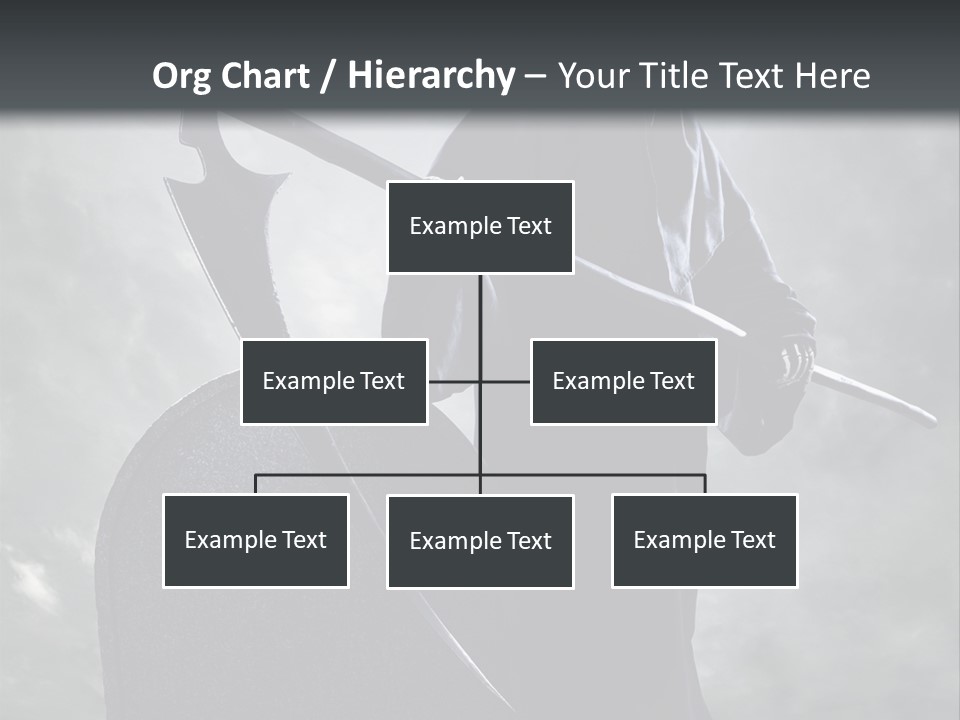 Org Chart / Hierarchy – Your Title Text Here

Example Text

Example Text

Example Text

Example Text

Example Text

Example Text